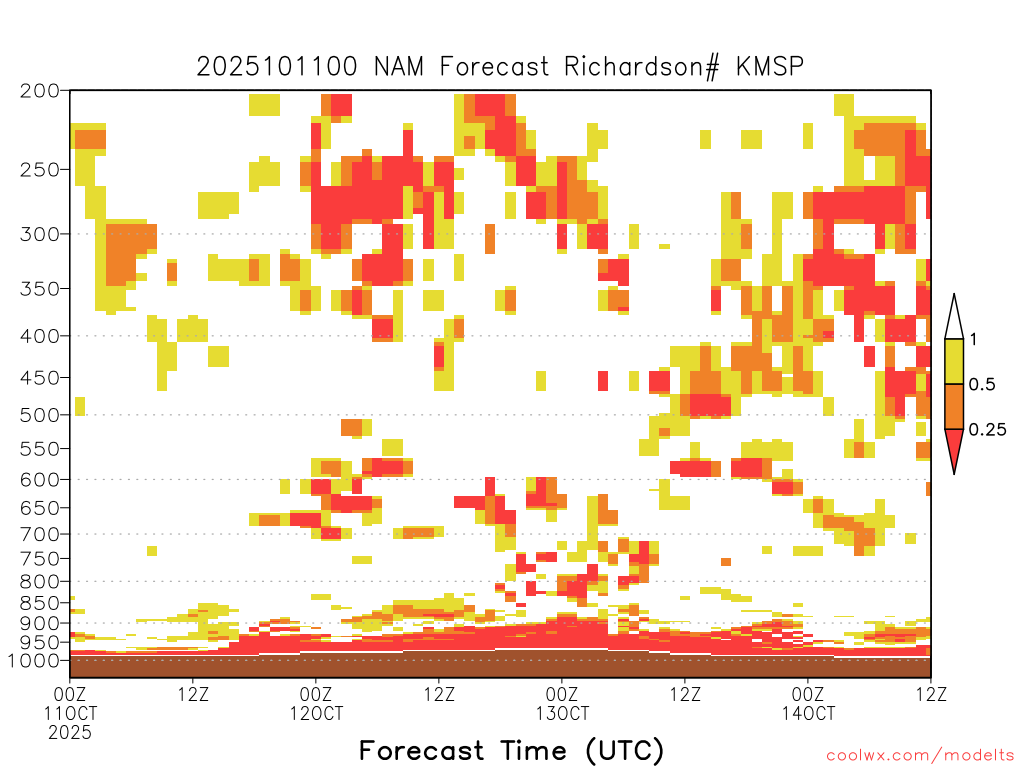 2025101100 NAM Forecast Richardson# KMSP

200
250
300
350
400
450
500
550
600
650
700
750
800
850
900
950
1000

1
0.5
0.25

00Z 11OCT 2025
12Z
00Z 12OCT
12Z
00Z 13OCT
12Z
00Z 14OCT
12Z

Forecast Time (UTC)

coolwx.com/modelts